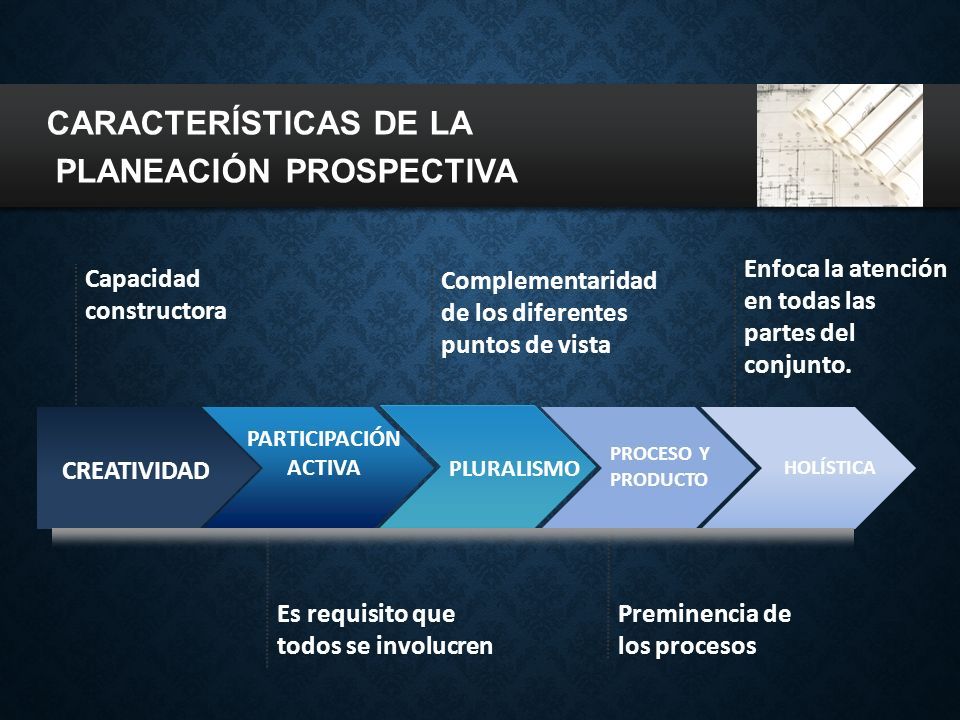 CARACTERÍSTICAS DE LA PLANEACIÓN PROSPECTIVA

Capacidad constructora

Complementaridad de los diferentes puntos de vista

Enfoca la atención en todas las partes del conjunto.

CREATIVIDAD

PARTICIPACIÓN ACTIVA

PLURALISMO

PROCESO Y PRODUCTO

HOLÍSTICA

Es requisito que todos se involucren

Preminencia de los procesos